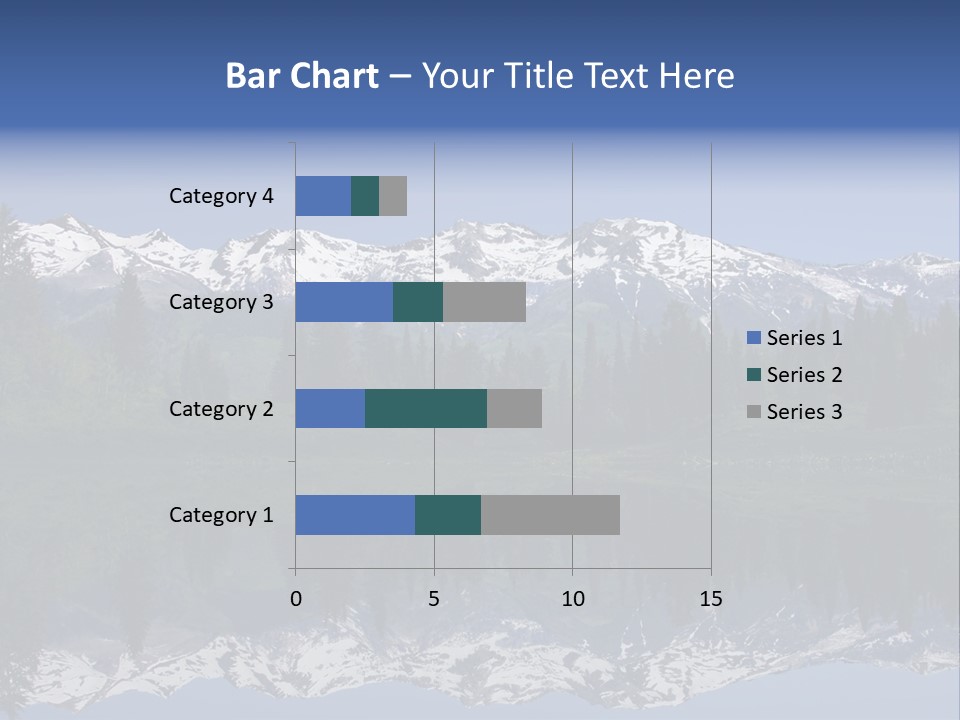 Bar Chart – Your Title Text Here

Category 4
Category 3
Category 2
Category 1

0
5
10
15

Series 1
Series 2
Series 3